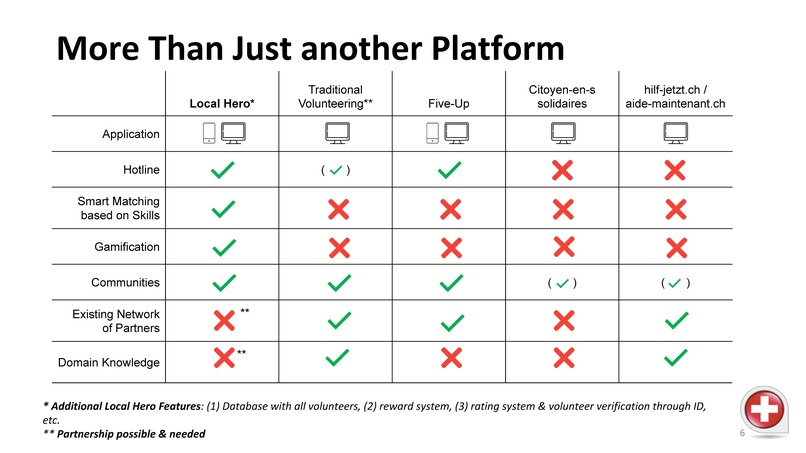 More Than Just another Platform

| | Local Hero* | Traditional Volunteering** | Five-Up | Citoyen-en-s solidaires | hilf-jetzt.ch / aide-maintenant.ch |
|---|---|---|---|---|---|
| Application | | | | | |
| Hotline | ✓ | (✓) | ✓ | ✗ | ✗ |
| Smart Matching based on Skills | ✓ | ✗ | ✗ | ✗ | ✗ |
| Gamification | ✓ | ✗ | ✗ | ✗ | ✗ |
| Communities | ✓ | ✓ | ✓ | (✓) | (✓) |
| Existing Network of Partners | ✗ ** | ✓ | ✓ | ✗ | ✓ |
| Domain Knowledge | ✗ ** | ✓ | ✗ | ✗ | ✓ |

* Additional Local Hero Features: (1) Database with all volunteers, (2) reward system, (3) rating system & volunteer verification through ID, etc.
** Partnership possible & needed

6